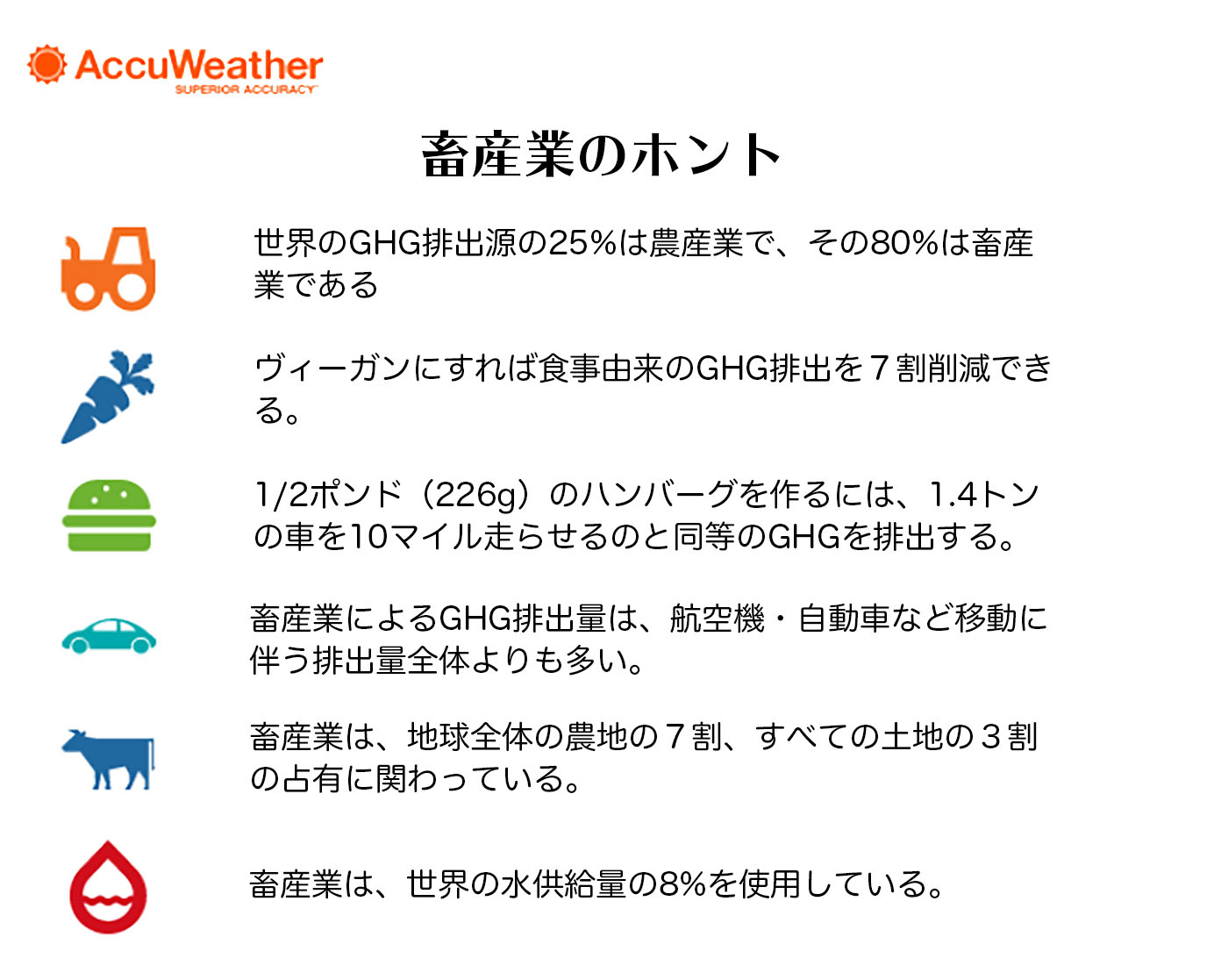 AccuWeather
SUPERIOR ACCURACY

畜産業のホント

世界のGHG排出源の25%は農産業で、その80%は畜産業である

ヴィーガンにすれば食事由来のGHG排出を７割削減できる。

1/2ポンド（226g）のハンバーグを作るには、1.4トンの車を10マイル走らせるのと同等のGHGを排出する。

畜産業によるGHG排出量は、航空機・自動車など移動に伴う排出量全体よりも多い。

畜産業は、地球全体の農地の７割、すべての土地の３割の占有に関わっている。

畜産業は、世界の水供給量の8%を使用している。